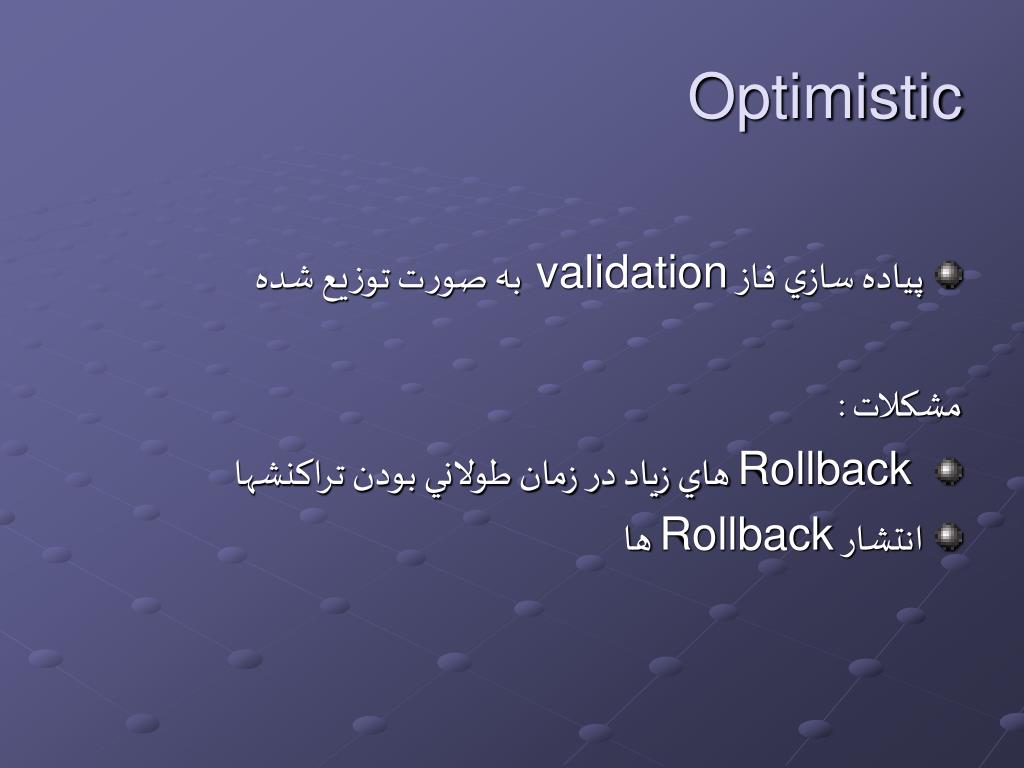 Optimistic

پياده سازي فاز validation به صورت توزيع شده

مشكلات :

Rollback هاي زياد در زمان طولاني بودن تراكنشها

انتشار Rollback ها